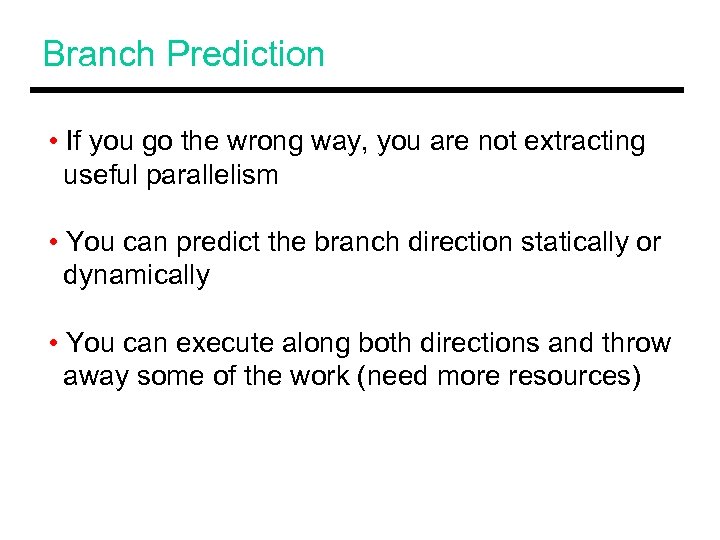 Branch Prediction

• If you go the wrong way, you are not extracting useful parallelism

• You can predict the branch direction statically or dynamically

• You can execute along both directions and throw away some of the work (need more resources)